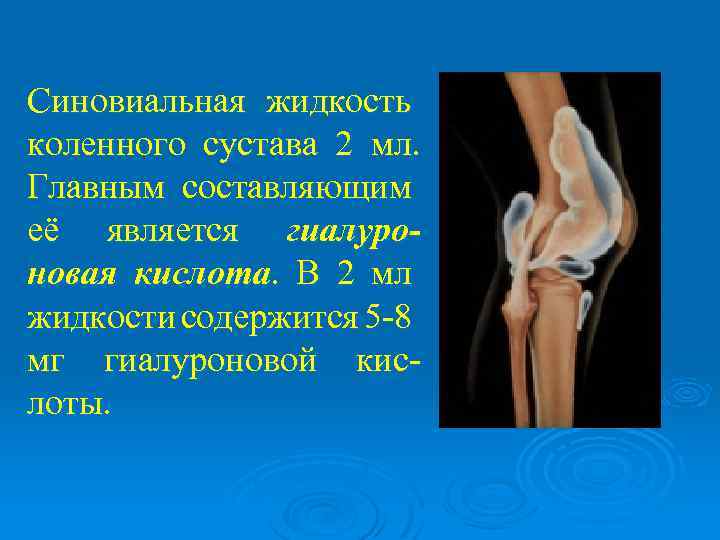 Синовиальная жидкость коленного сустава 2 мл. Главным составляющим её является гиалуроновая кислота. В 2 мл жидкости содержится 5-8 мг гиалуроновой кислоты.